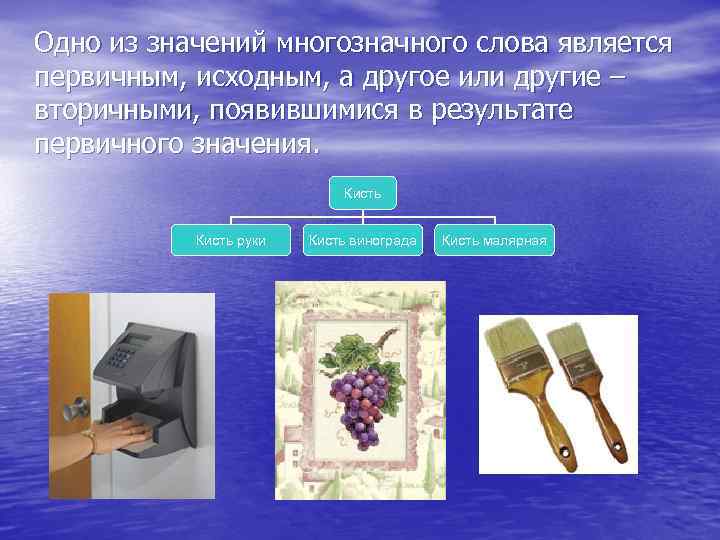 Одно из значений многозначного слова является первичным, исходным, а другое или другие – вторичными, появившимися в результате первичного значения.

Кисть

Кисть руки

Кисть винограда

Кисть малярная